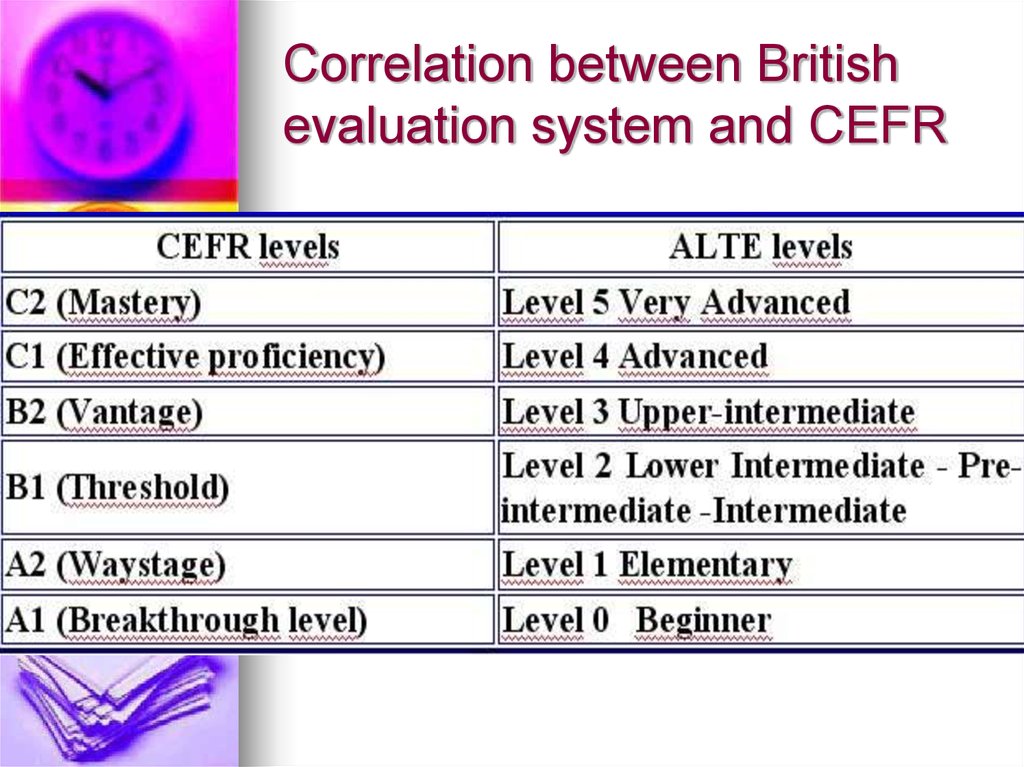 Correlation between British evaluation system and CEFR

| CEFR levels | ALTE levels |
|---|---|
| C2 (Mastery) | Level 5 Very Advanced |
| C1 (Effective proficiency) | Level 4 Advanced |
| B2 (Vantage) | Level 3 Upper-intermediate |
| B1 (Threshold) | Level 2 Lower Intermediate - Pre-intermediate -Intermediate |
| A2 (Waystage) | Level 1 Elementary |
| A1 (Breakthrough level) | Level 0 Beginner |